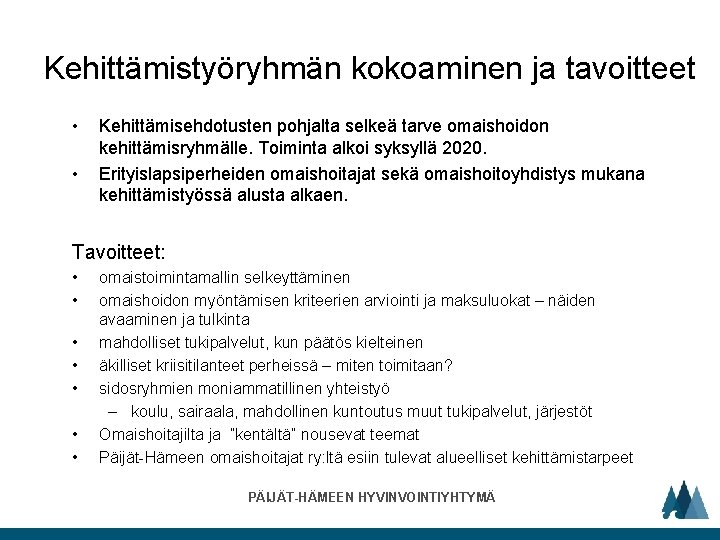 Kehittämistyöryhmän kokoaminen ja tavoitteet

• Kehittämisehdotusten pohjalta selkeä tarve omaishoidon kehittämisryhmälle. Toiminta alkoi syksyllä 2020.
• Erityislapsiperheiden omaishoitajat sekä omaishoitoyhdistys mukana kehittämistyössä alusta alkaen.

Tavoitteet:
• omaistoimintamallin selkeyttäminen
• omaishoidon myöntämisen kriteerien arviointi ja maksuluokat – näiden avaaminen ja tulkinta
• mahdolliset tukipalvelut, kun päätös kielteinen
• äkilliset kriisitilanteet perheissä – miten toimitaan?
• sidosryhmien moniammatillinen yhteistyö
– koulu, sairaala, mahdollinen kuntoutus muut tukipalvelut, järjestöt
• Omaishoitajilta ja "kentältä" nousevat teemat
• Päijät-Hämeen omaishoitajat ry:ltä esiin tulevat alueelliset kehittämistarpeet

PÄIJÄT-HÄMEEN HYVINVOINTIYHTYMÄ